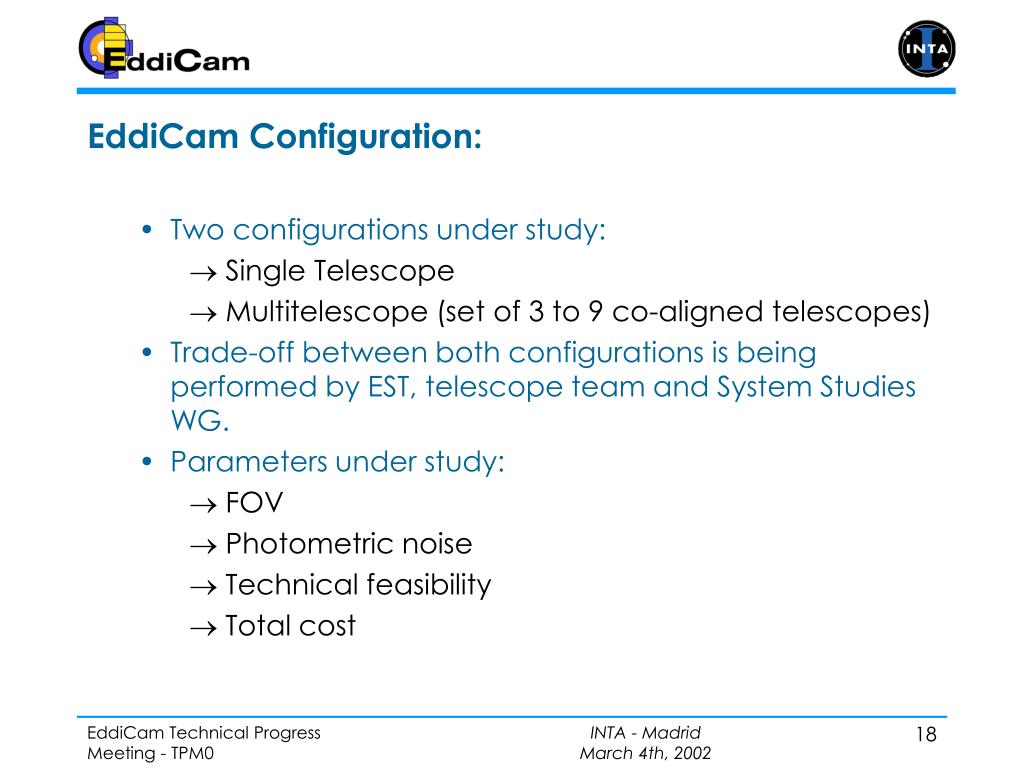 EddiCam

INTA

EddiCam Configuration:

• Two configurations under study:
→ Single Telescope
→ Multitelescope (set of 3 to 9 co-aligned telescopes)
• Trade-off between both configurations is being performed by EST, telescope team and System Studies WG.
• Parameters under study:
→ FOV
→ Photometric noise
→ Technical feasibility
→ Total cost

EddiCam Technical Progress Meeting - TPM0

INTA - Madrid
March 4th, 2002

18